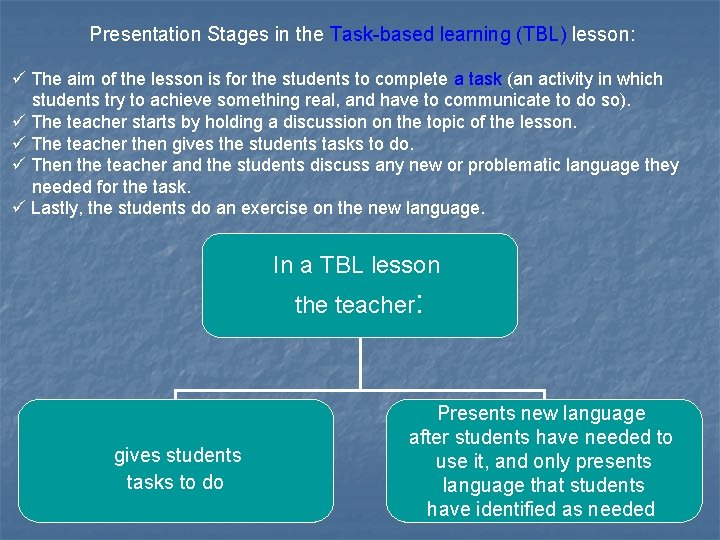 Presentation Stages in the Task-based learning (TBL) lesson:

✓ The aim of the lesson is for the students to complete a task (an activity in which students try to achieve something real, and have to communicate to do so).
✓ The teacher starts by holding a discussion on the topic of the lesson.
✓ The teacher then gives the students tasks to do.
✓ Then the teacher and the students discuss any new or problematic language they needed for the task.
✓ Lastly, the students do an exercise on the new language.

In a TBL lesson the teacher:

gives students tasks to do

Presents new language after students have needed to use it, and only presents language that students have identified as needed